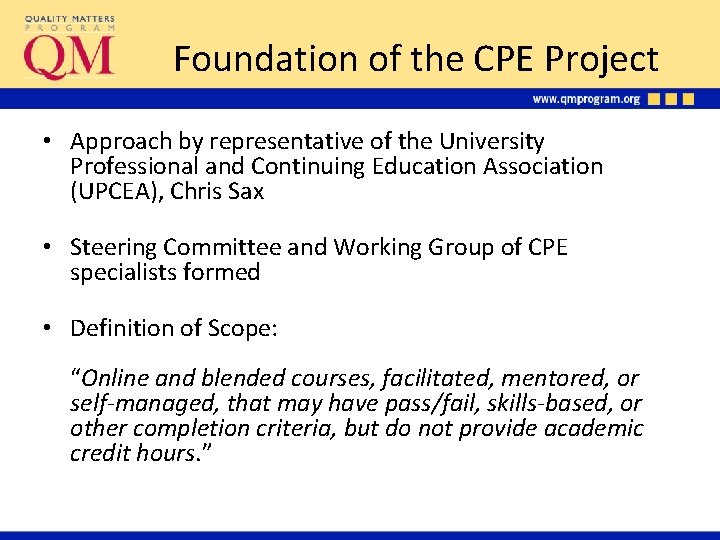 QUALITY MATTERS
PROGRAM
QM

Foundation of the CPE Project

www.qmprogram.org

• Approach by representative of the University Professional and Continuing Education Association (UPCEA), Chris Sax

• Steering Committee and Working Group of CPE specialists formed

• Definition of Scope:

"Online and blended courses, facilitated, mentored, or self-managed, that may have pass/fail, skills-based, or other completion criteria, but do not provide academic credit hours."